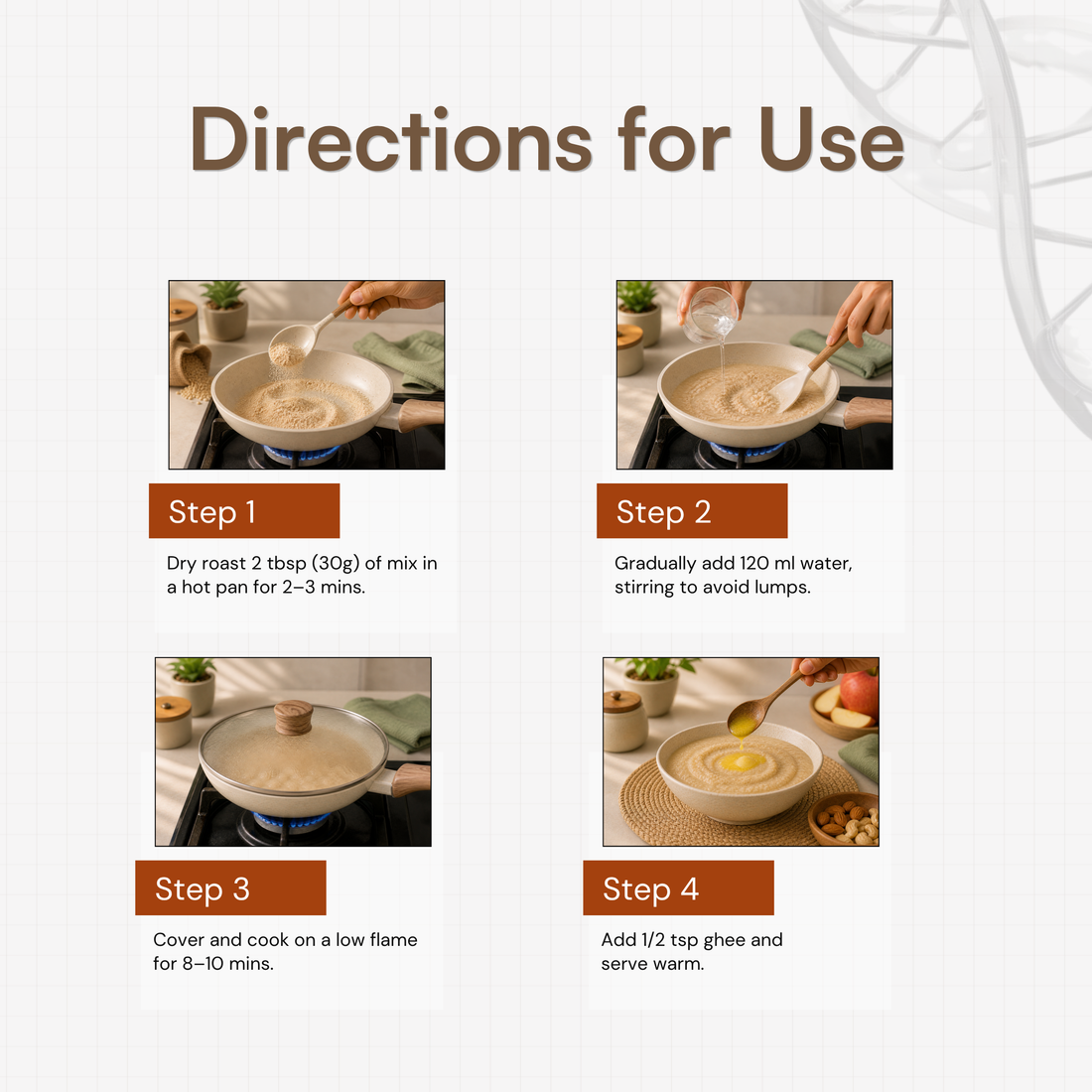 Directions for Use

Step 1

Dry roast 2 tbsp (30g) of mix in a hot pan for 2–3 mins.

Step 2

Gradually add 120 ml water, stirring to avoid lumps.

Step 3

Cover and cook on a low flame for 8–10 mins.

Step 4

Add 1/2 tsp ghee and serve warm.